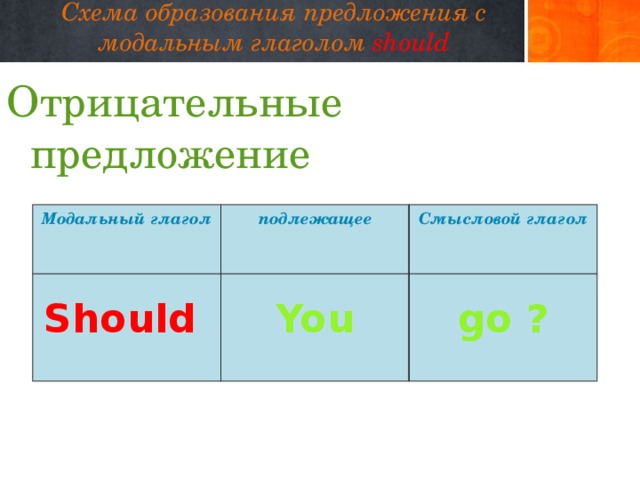 Схема образования предложения с модальным глаголом should

Отрицательные предложение

| Модальный глагол | подлежащее | Смысловой глагол |
|---|---|---|
| Should | You | go ? |